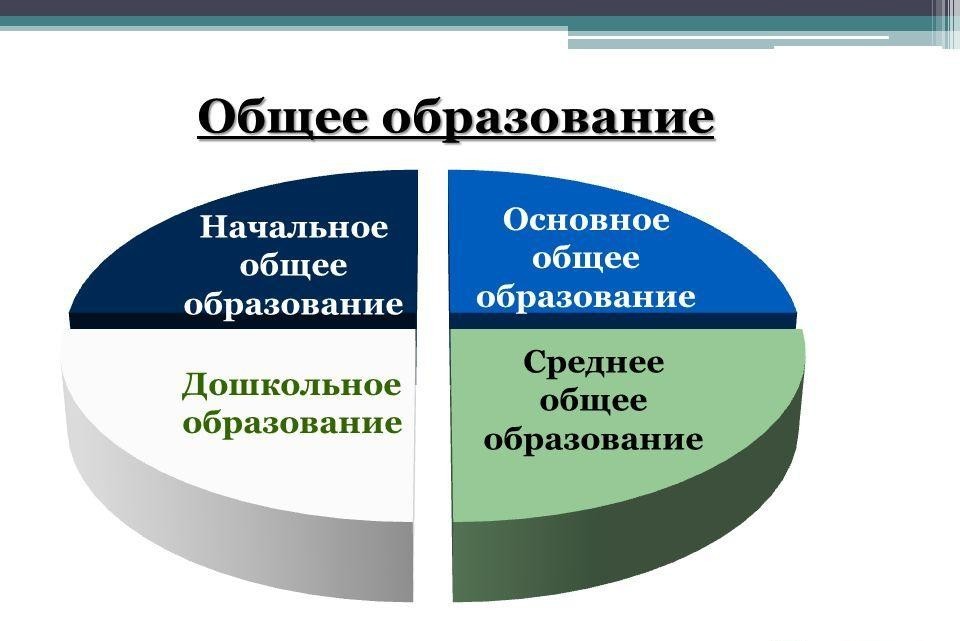 Общее образование

Начальное общее образование

Основное общее образование

Дошкольное образование

Среднее общее образование